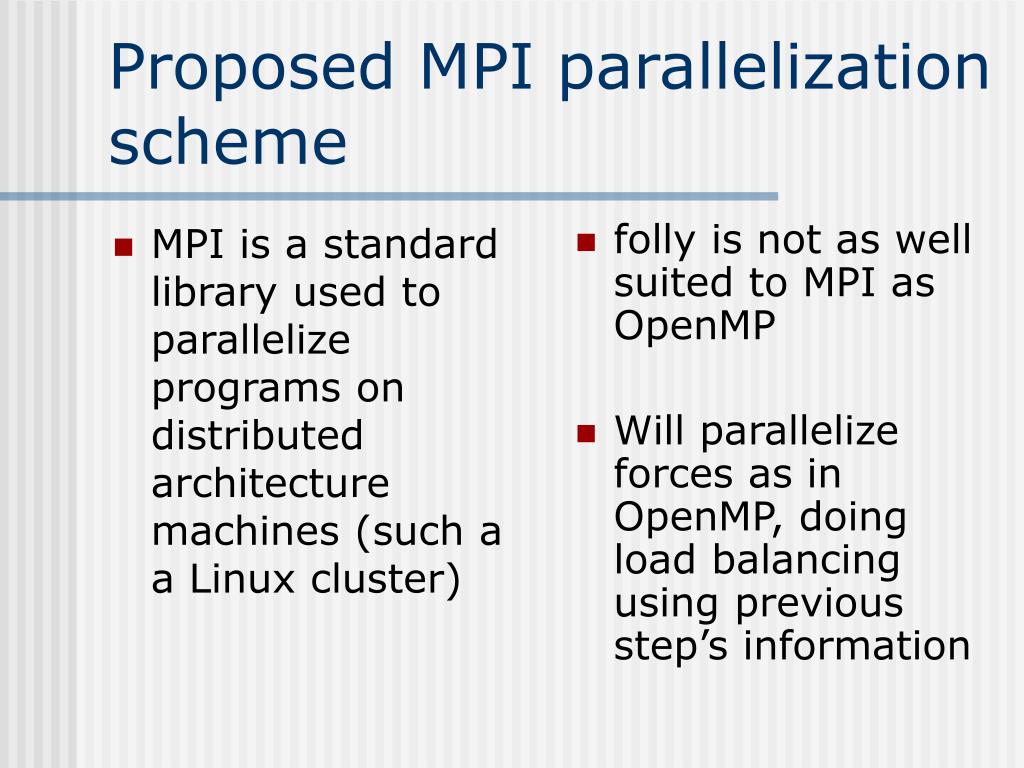 Proposed MPI parallelization scheme

MPI is a standard library used to parallelize programs on distributed architecture machines (such a a Linux cluster)

folly is not as well suited to MPI as OpenMP

Will parallelize forces as in OpenMP, doing load balancing using previous step’s information